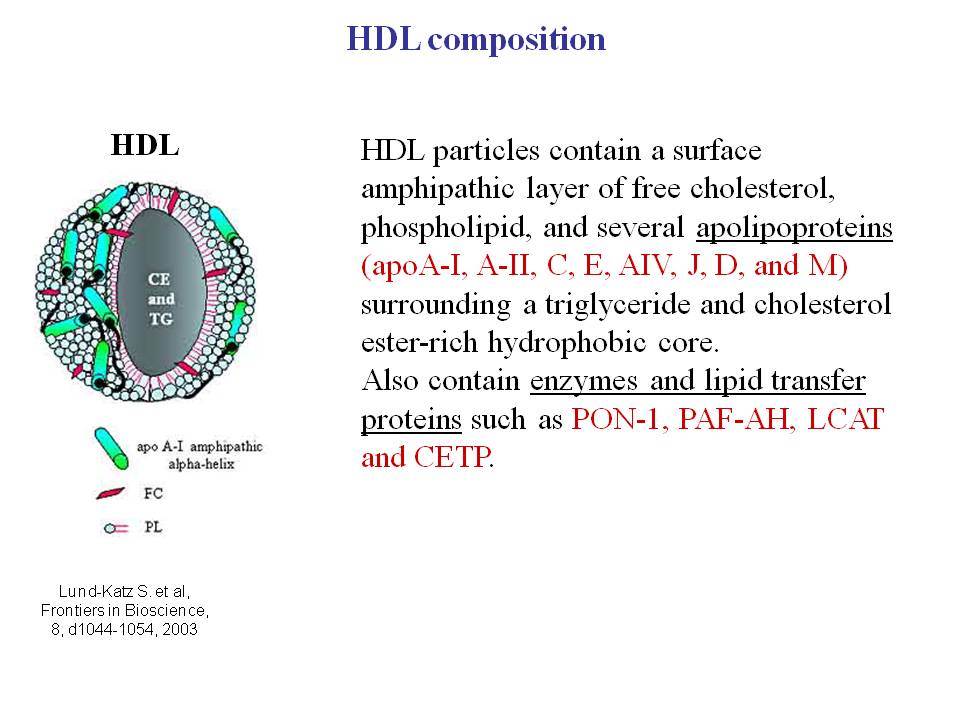 HDL composition

HDL

CE and TG

apo A-I amphipathic alpha-helix

FC

PL

Lund-Katz S. et al, Frontiers in Bioscience, 8, d1044-1054, 2003

HDL particles contain a surface amphipathic layer of free cholesterol, phospholipid, and several apolipoproteins (apoA-I, A-II, C, E, AIV, J, D, and M) surrounding a triglyceride and cholesterol ester-rich hydrophobic core.
Also contain enzymes and lipid transfer proteins such as PON-1, PAF-AH, LCAT and CETP.